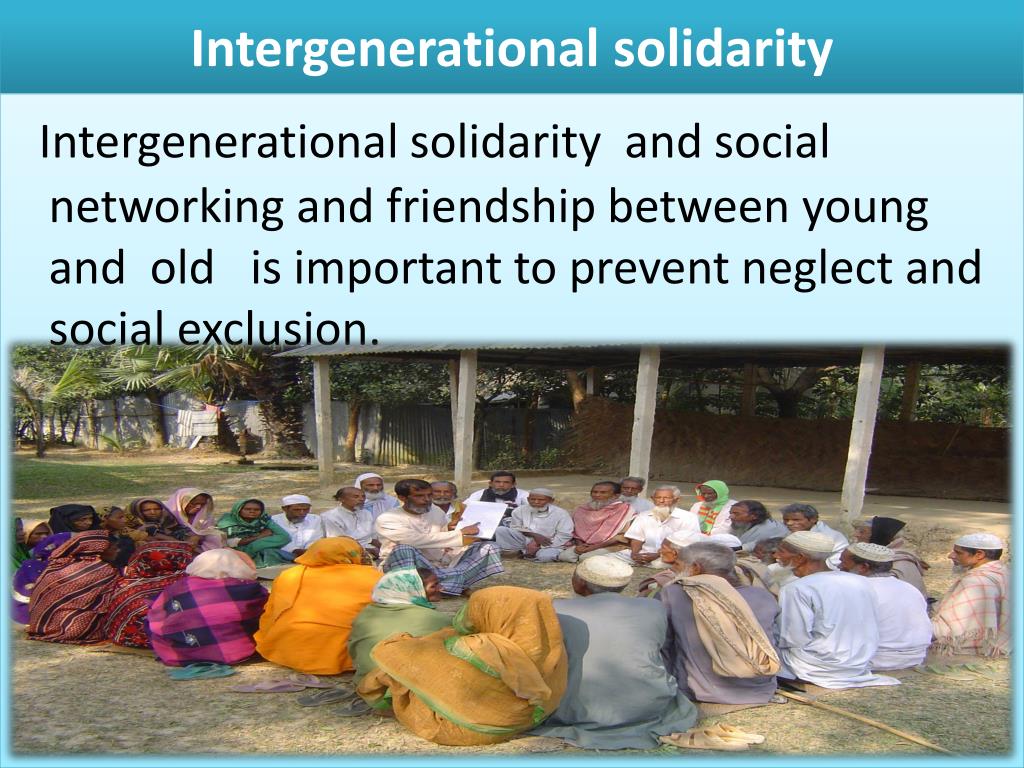 Intergenerational solidarity

Intergenerational solidarity and social networking and friendship between young and old is important to prevent neglect and social exclusion.